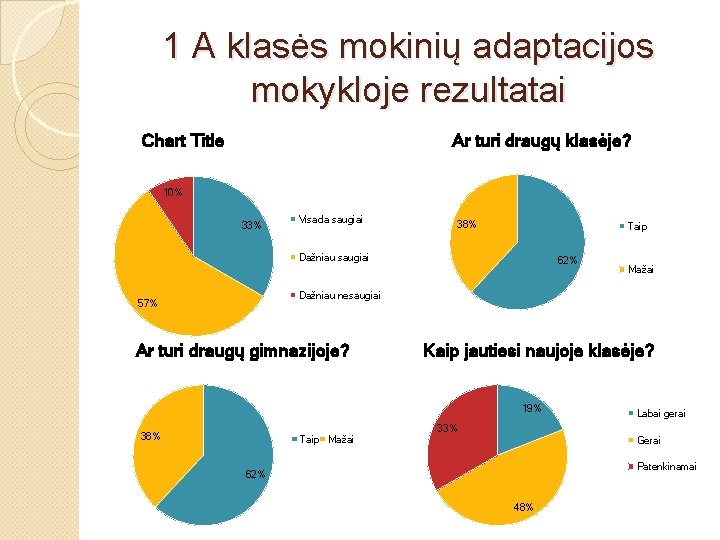 1 A klasės mokinių adaptacijos mokykloje rezultatai

Chart Title

10%

33%

57%

Visada saugiai

Dažniau saugiai

Dažniau nesaugiai

Ar turi draugų klasėje?

38%

62%

Taip

Mažai

Ar turi draugų gimnazijoje?

38%

62%

Taip Mažai

Kaip jautiesi naujoje klasėje?

19%

33%

48%

Labai gerai

Gerai

Patenkinamai